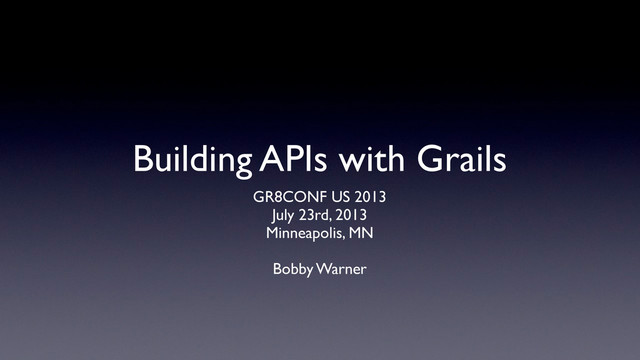 Building APIs with Grails

GR8CONF US 2013
July 23rd, 2013
Minneapolis, MN

Bobby Warner